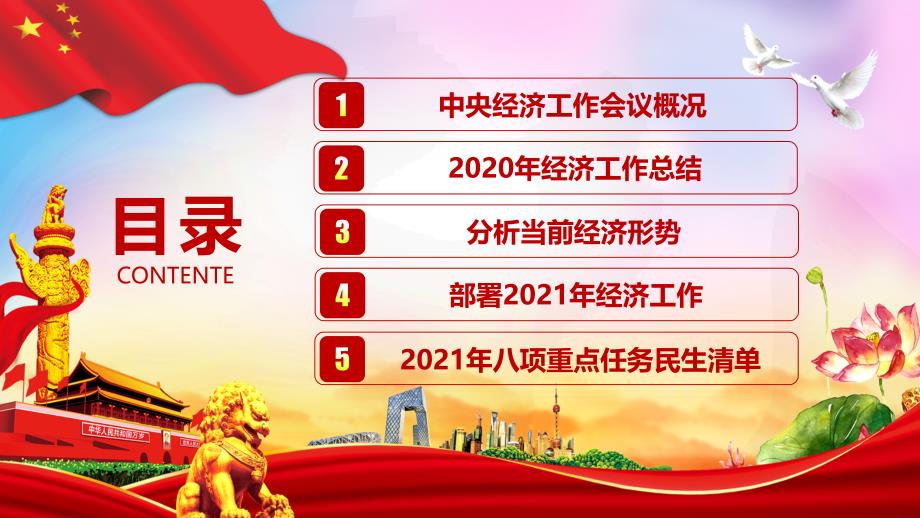 目录
CONTENTE

1 中央经济工作会议概况

2 2020年经济工作总结

3 分析当前经济形势

4 部署2021年经济工作

5 2021年八项重点任务民生清单

中华人民共和国万岁